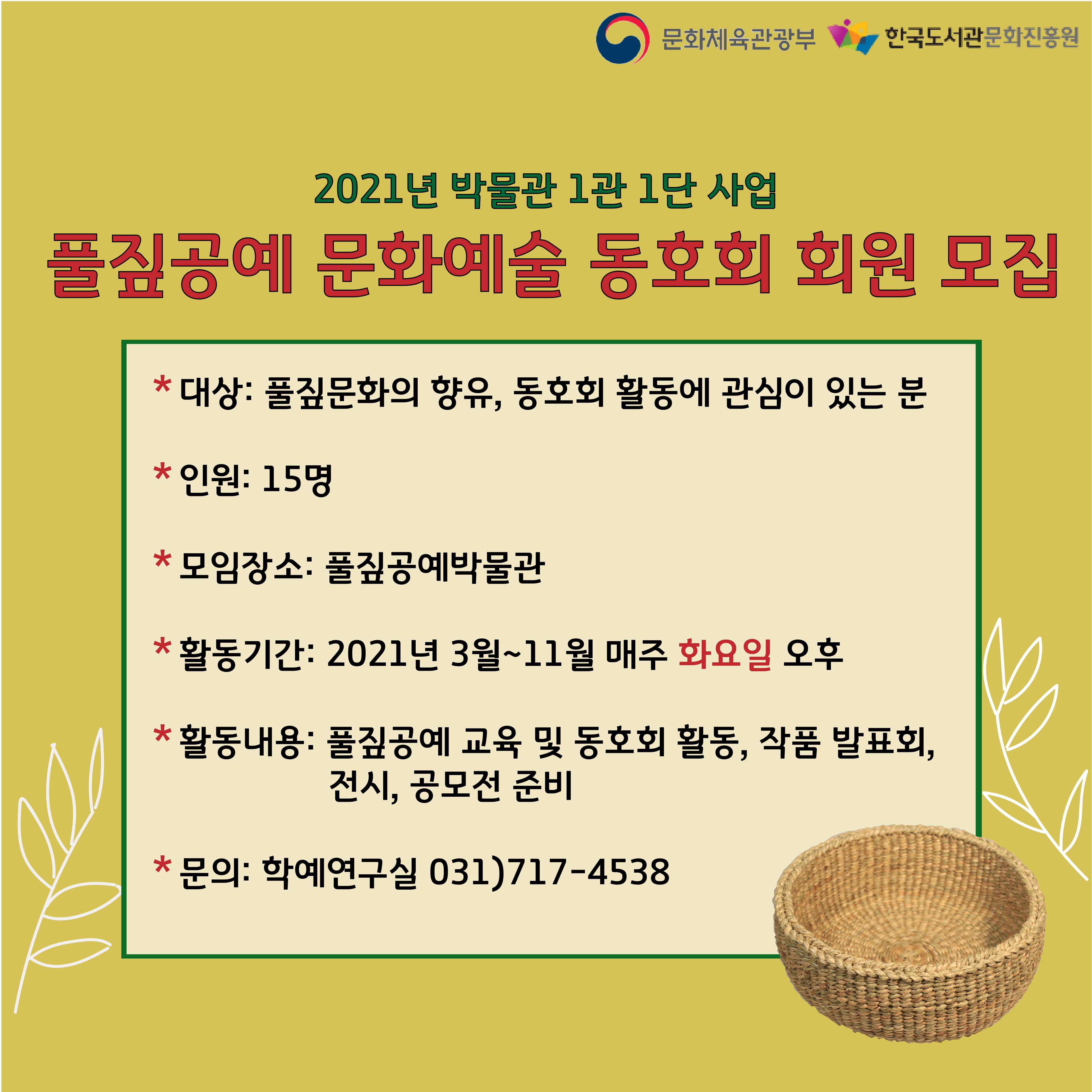 문화체육관광부 한국도서관문화진흥원

2021년 박물관 1관 1단 사업
풀짚공예 문화예술 동호회 회원 모집

* 대상: 풀짚문화의 향유, 동호회 활동에 관심이 있는 분

* 인원: 15명

* 모임장소: 풀짚공예박물관

* 활동기간: 2021년 3월~11월 매주 화요일 오후

* 활동내용: 풀짚공예 교육 및 동호회 활동, 작품 발표회, 전시, 공모전 준비

* 문의: 학예연구실 031)717-4538